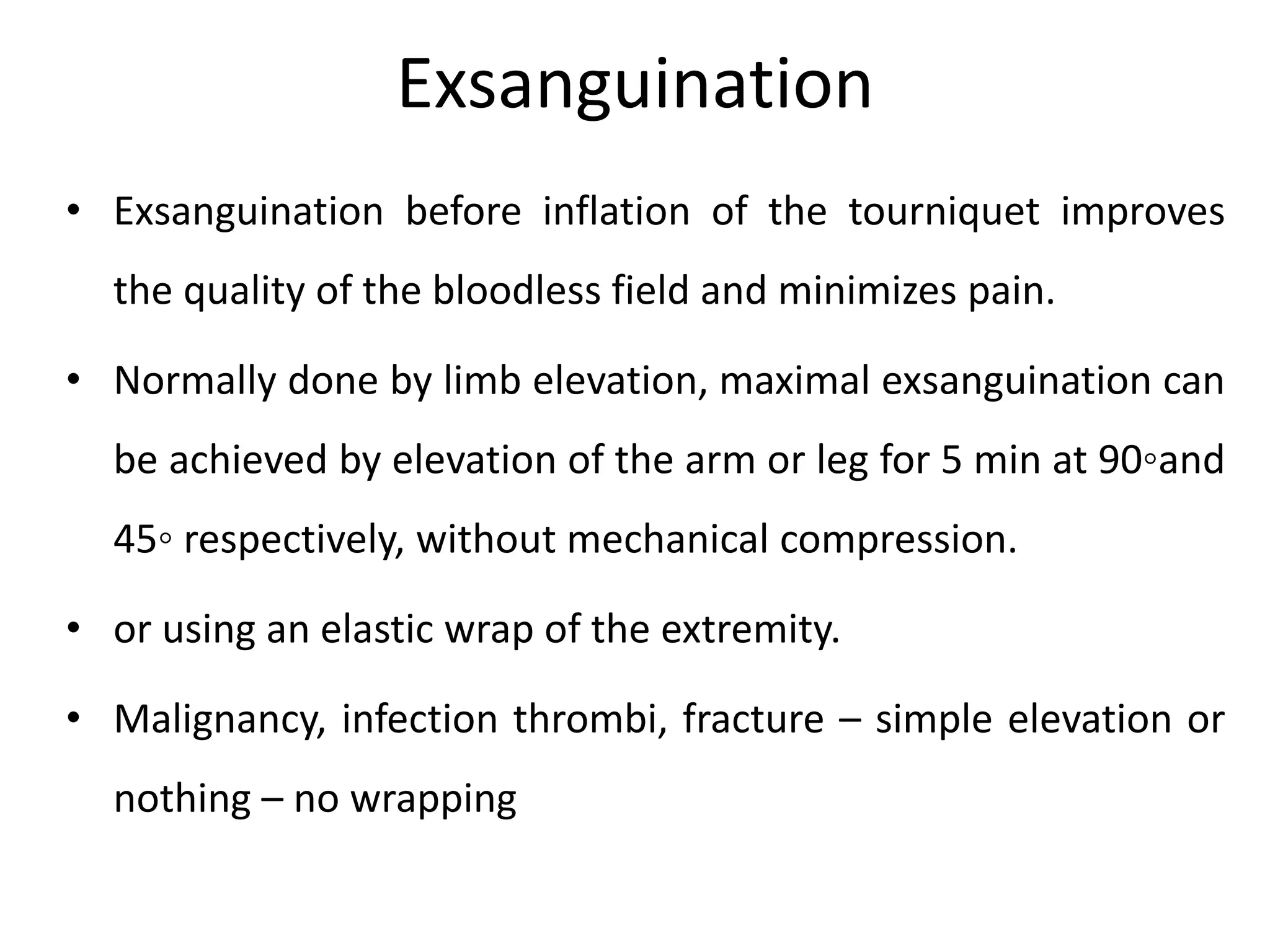 Exsanguination

• Exsanguination before inflation of the tourniquet improves the quality of the bloodless field and minimizes pain.

• Normally done by limb elevation, maximal exsanguination can be achieved by elevation of the arm or leg for 5 min at 90◦and 45◦ respectively, without mechanical compression.

• or using an elastic wrap of the extremity.

• Malignancy, infection thrombi, fracture – simple elevation or nothing – no wrapping